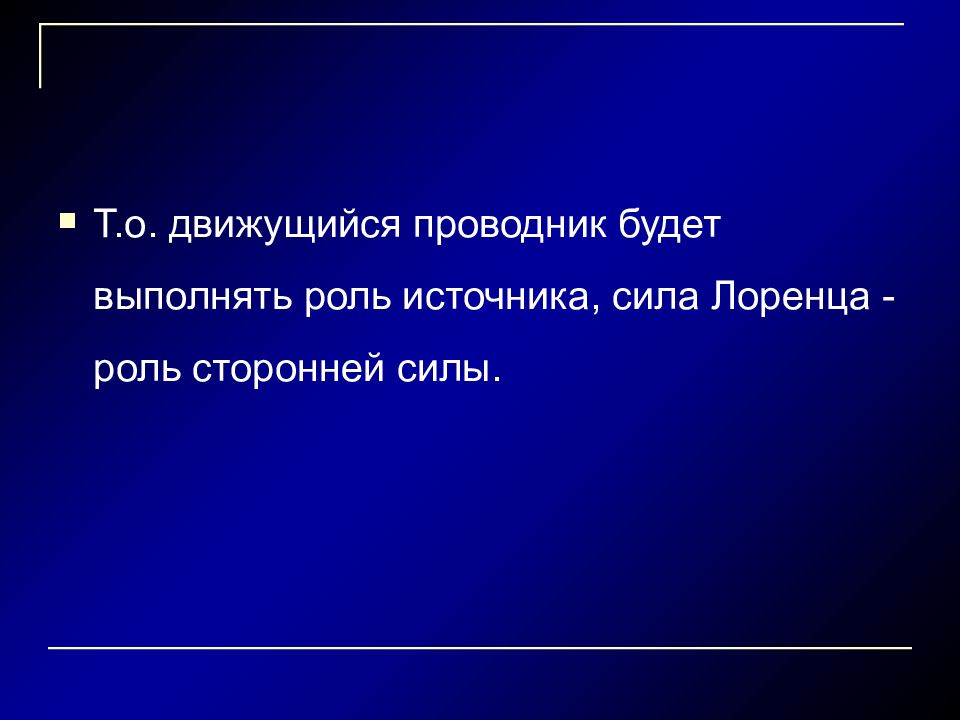 Т.о. движущийся проводник будет выполнять роль источника, сила Лоренца - роль сторонней силы.